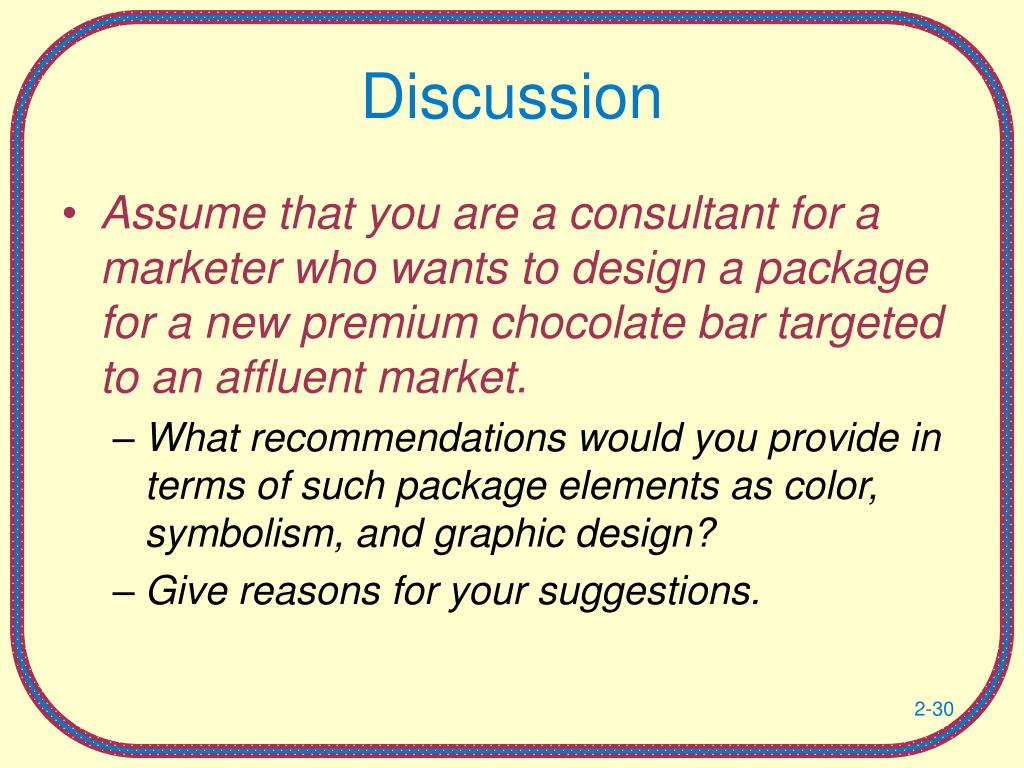 Discussion

• Assume that you are a consultant for a marketer who wants to design a package for a new premium chocolate bar targeted to an affluent market.

– What recommendations would you provide in terms of such package elements as color, symbolism, and graphic design?

– Give reasons for your suggestions.

2-30